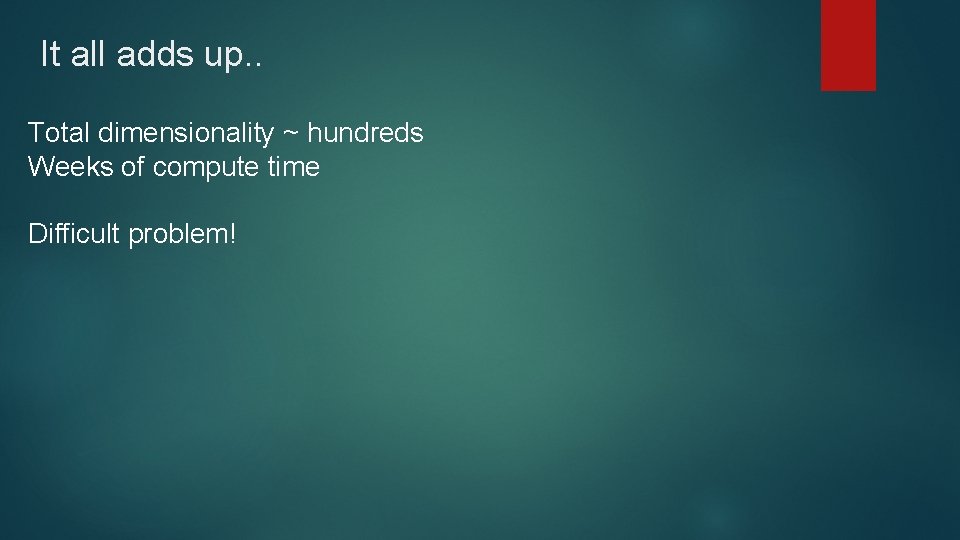 It all adds up..

Total dimensionality ~ hundreds
Weeks of compute time

Difficult problem!